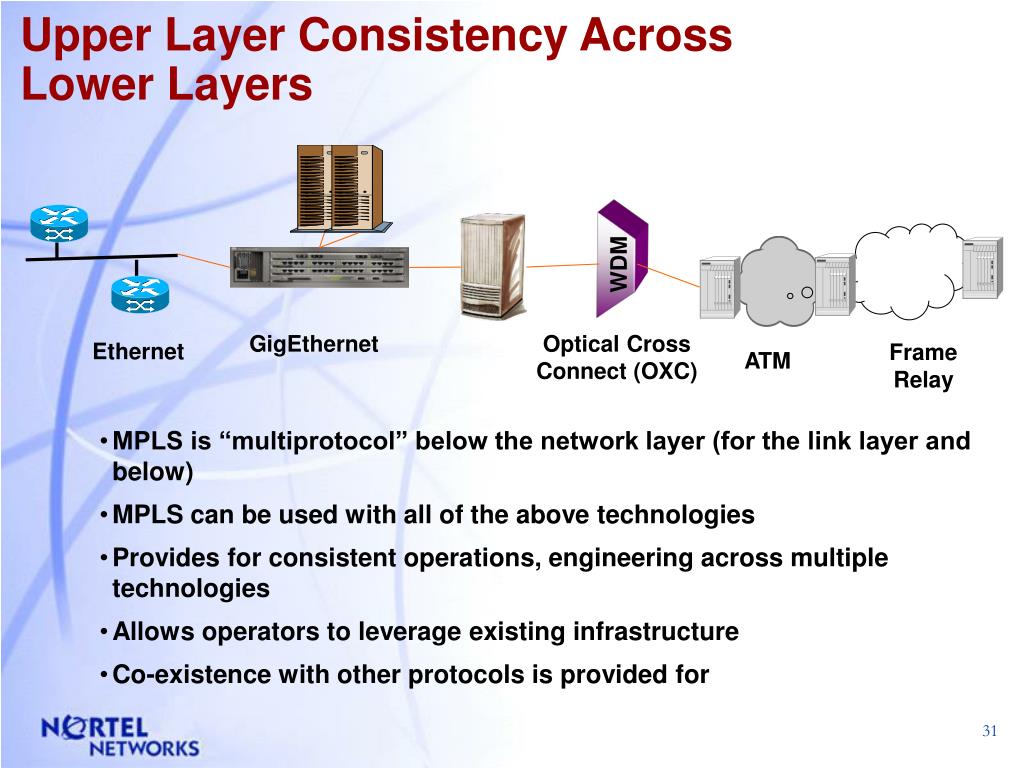 Upper Layer Consistency Across Lower Layers

WDM

Ethernet

GigEthernet

Optical Cross Connect (OXC)

ATM

Frame Relay

• MPLS is “multiprotocol” below the network layer (for the link layer and below)

• MPLS can be used with all of the above technologies

• Provides for consistent operations, engineering across multiple technologies

• Allows operators to leverage existing infrastructure

• Co-existence with other protocols is provided for

NORTEL NETWORKS

31